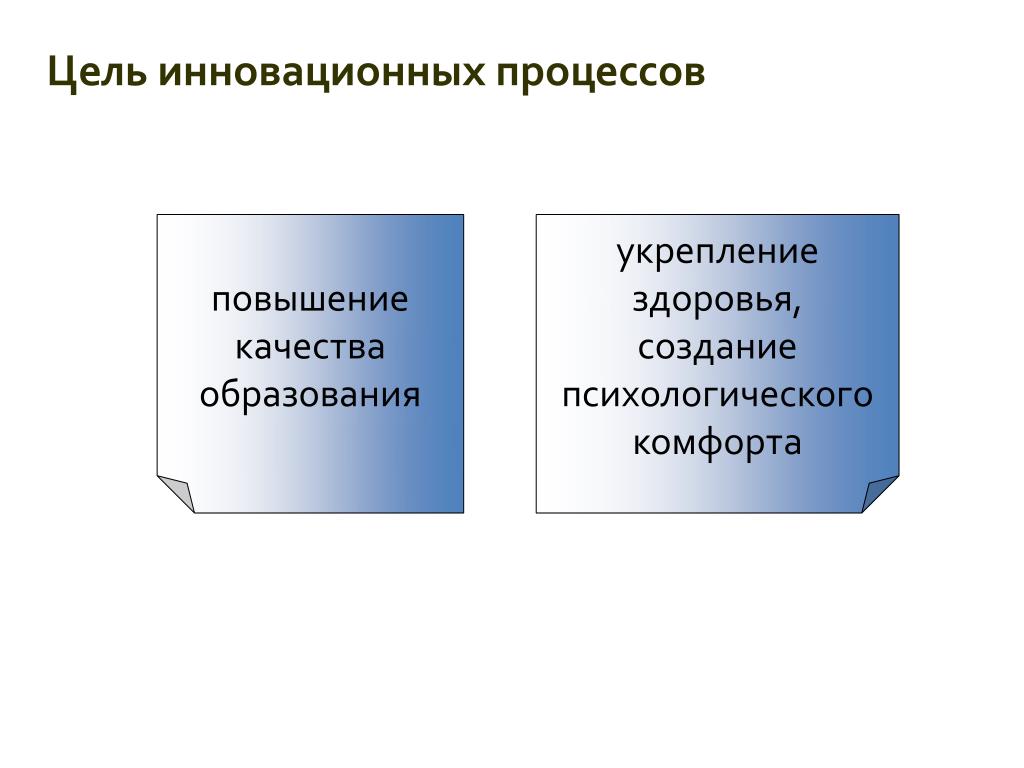 Цель инновационных процессов

повышение качества образования

укрепление здоровья, создание психологического комфорта